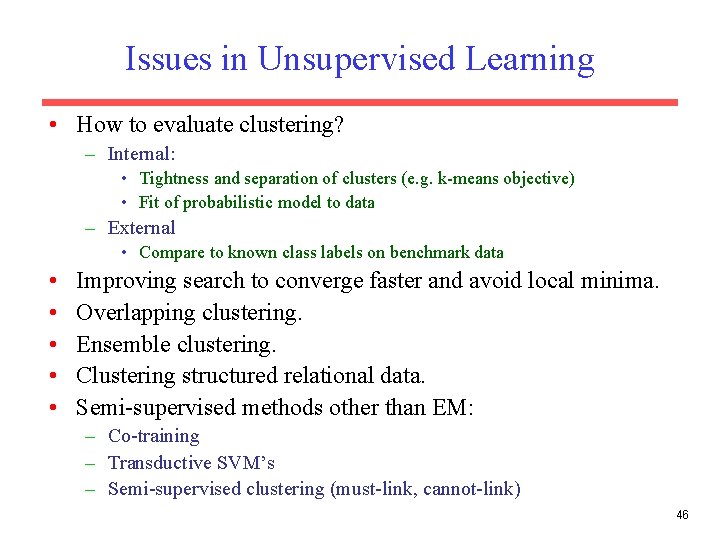 Issues in Unsupervised Learning

• How to evaluate clustering?
  – Internal:
    • Tightness and separation of clusters (e.g. k-means objective)
    • Fit of probabilistic model to data
  – External
    • Compare to known class labels on benchmark data
• Improving search to converge faster and avoid local minima.
• Overlapping clustering.
• Ensemble clustering.
• Clustering structured relational data.
• Semi-supervised methods other than EM:
  – Co-training
  – Transductive SVM's
  – Semi-supervised clustering (must-link, cannot-link)

46